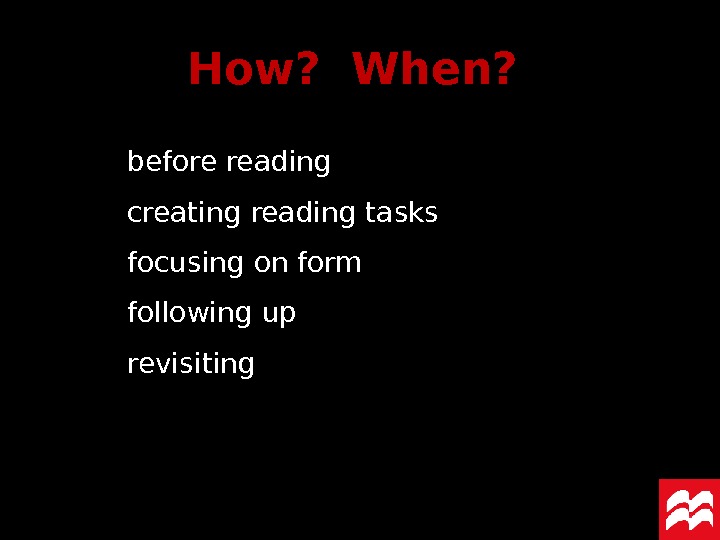 How?  When?

before reading

creating reading tasks

focusing on form

following up

revisiting